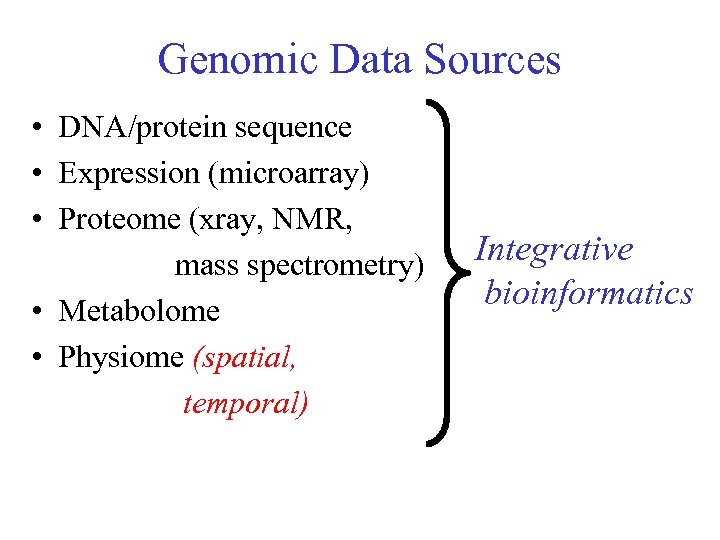 Genomic Data Sources

• DNA/protein sequence
• Expression (microarray)
• Proteome (xray, NMR, mass spectrometry)
• Metabolome
• Physiome (spatial, temporal)

Integrative bioinformatics